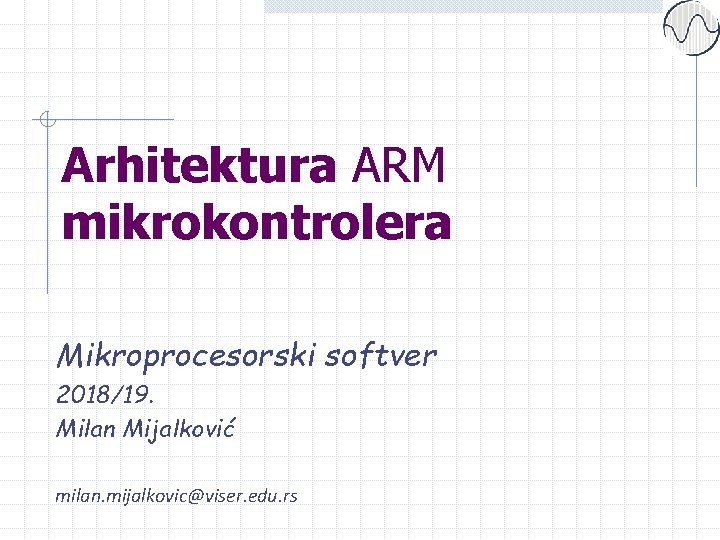 Arhitektura ARM mikrokontrolera

Mikroprocesorski softver
2018/19.
Milan Mijalković

milan.mijalkovic@viser.edu.rs